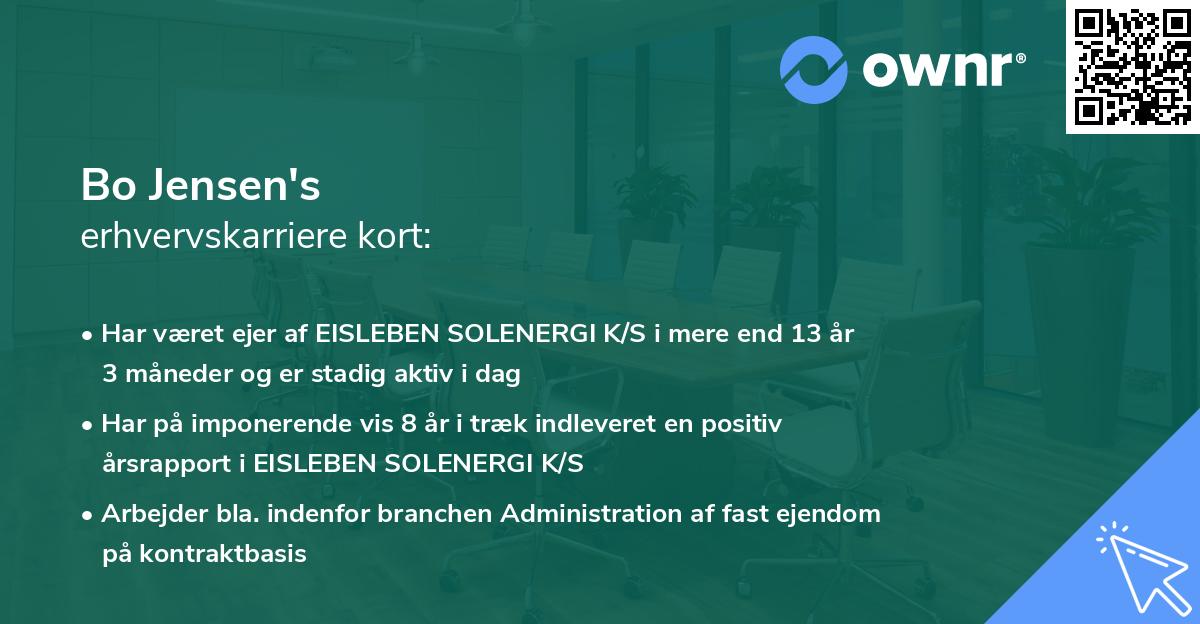 ownr®

Bo Jensen's
erhvervskarriere kort:

• Har været ejer af EISLEBEN SOLENERGI K/S i mere end 13 år 3 måneder og er stadig aktiv i dag

• Har på imponerende vis 8 år i træk indleveret en positiv årsrapport i EISLEBEN SOLENERGI K/S

• Arbejder bla. indenfor branchen Administration af fast ejendom på kontraktbasis